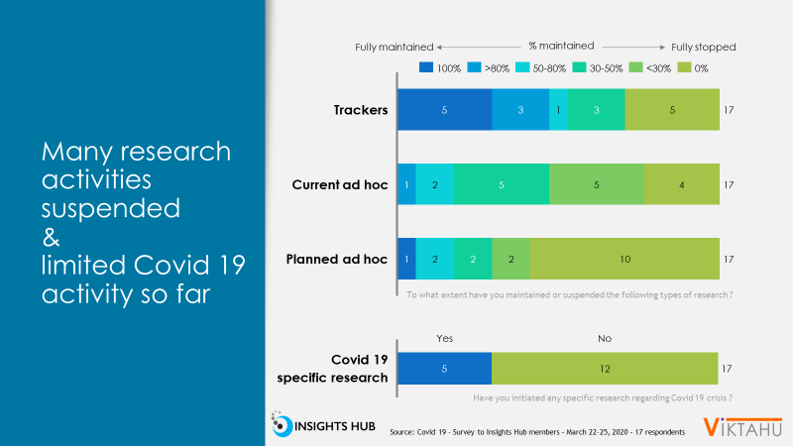 Many research activities suspended & limited Covid 19 activity so far

Fully maintained ← % maintained → Fully stopped

100% >80% 50-80% 30-50% <30% 0%

Trackers 5 3 1 3 5 17

Current ad hoc 1 2 5 5 4 17

Planned ad hoc 1 2 2 2 10 17

To what extent have you maintained or suspended the following types of research ?

Yes No

Covid 19 specific research 5 12 17

Have you initiated any specific research regarding Covid 19 crisis ?

INSIGHTS HUB

Source: Covid 19 - Survey to Insights Hub members - March 22-25, 2020 - 17 respondents

VIKTAHU